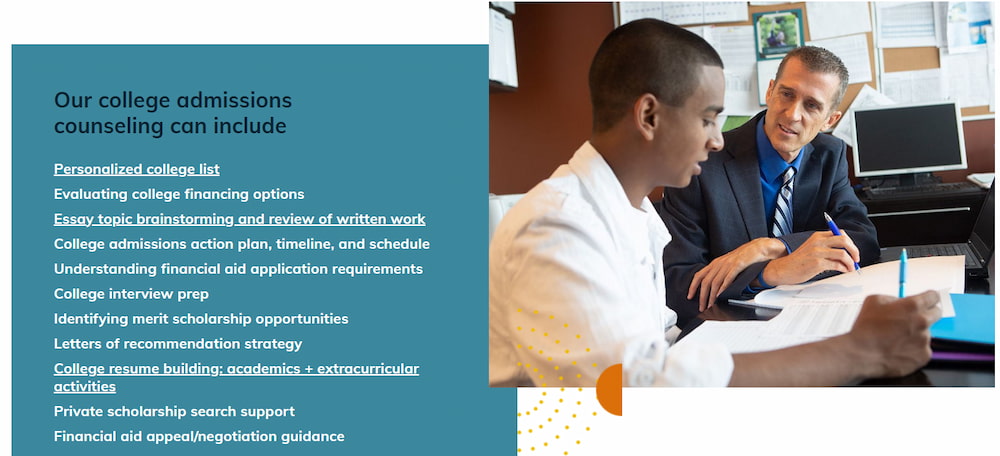 Our college admissions counseling can include

Personalized college list
Evaluating college financing options
Essay topic brainstorming and review of written work
College admissions action plan, timeline, and schedule
Understanding financial aid application requirements
College interview prep
Identifying merit scholarship opportunities
Letters of recommendation strategy
College resume building: academics + extracurricular activities
Private scholarship search support
Financial aid appeal/negotiation guidance